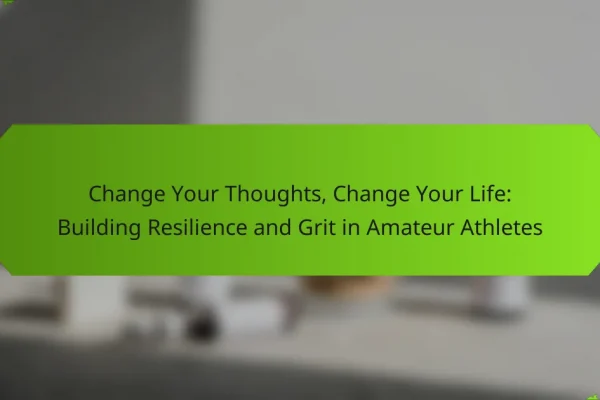 Change Your Thoughts, Change Your Life:
Building Resilience and Grit in Amateur Athletes